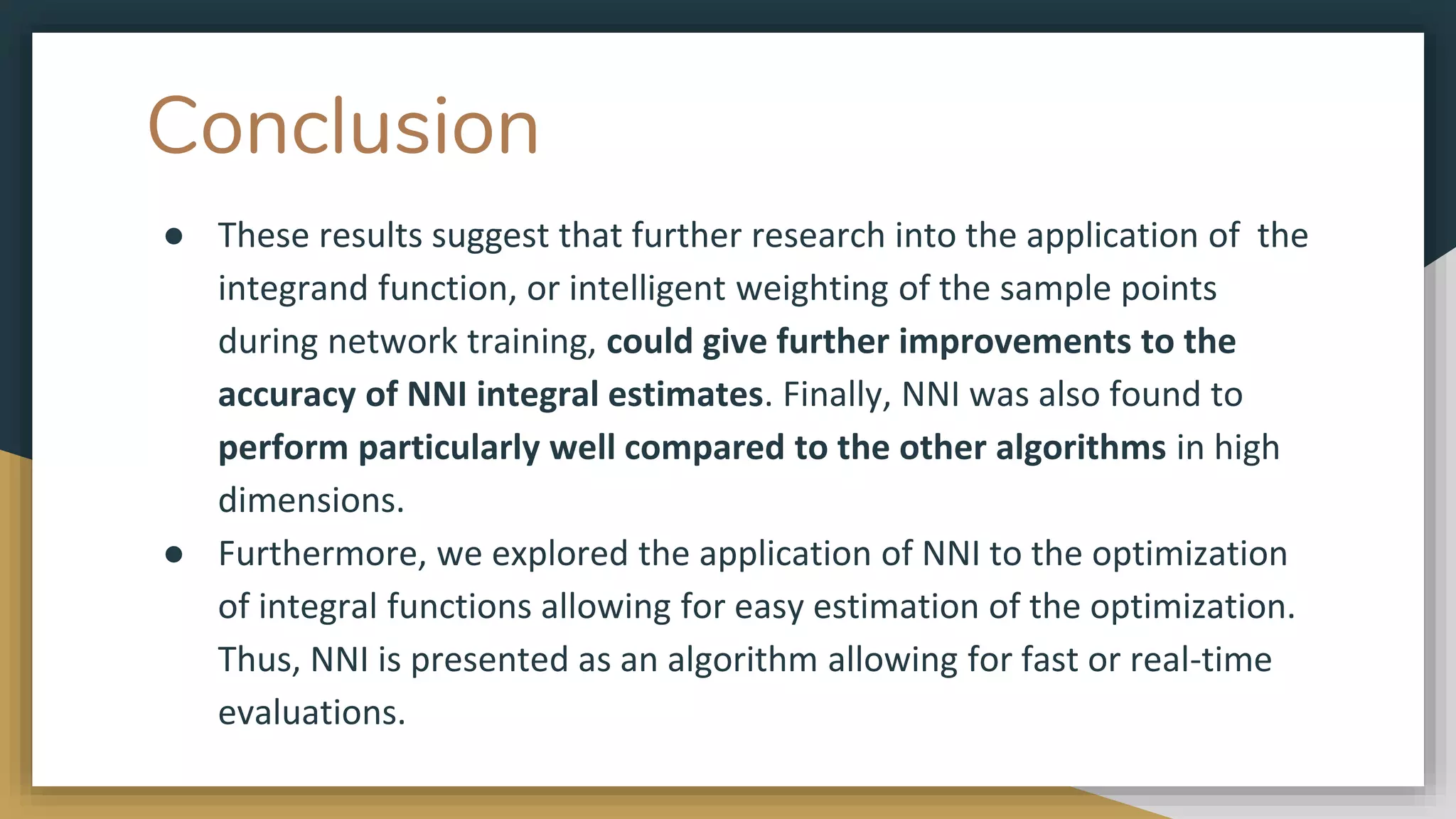 Conclusion

● These results suggest that further research into the application of the integrand function, or intelligent weighting of the sample points during network training, could give further improvements to the accuracy of NNI integral estimates. Finally, NNI was also found to perform particularly well compared to the other algorithms in high dimensions.

● Furthermore, we explored the application of NNI to the optimization of integral functions allowing for easy estimation of the optimization. Thus, NNI is presented as an algorithm allowing for fast or real-time evaluations.